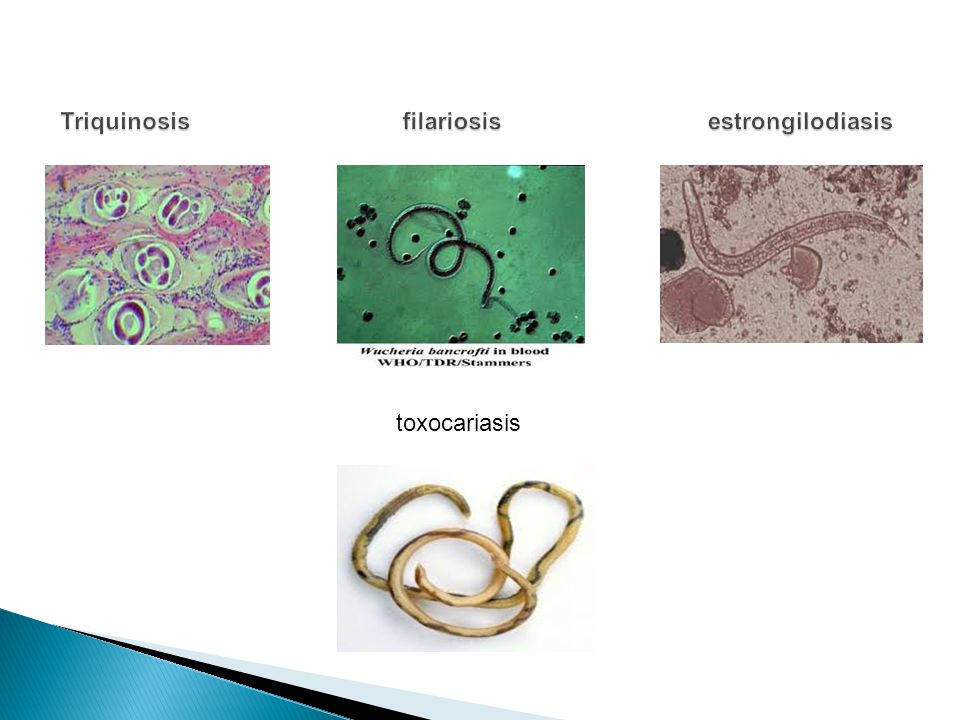 Triquinosis

filariosis

estrongilodiasis

Wucheria bancrofti in blood
WHO/TDR/Stammers

toxocariasis